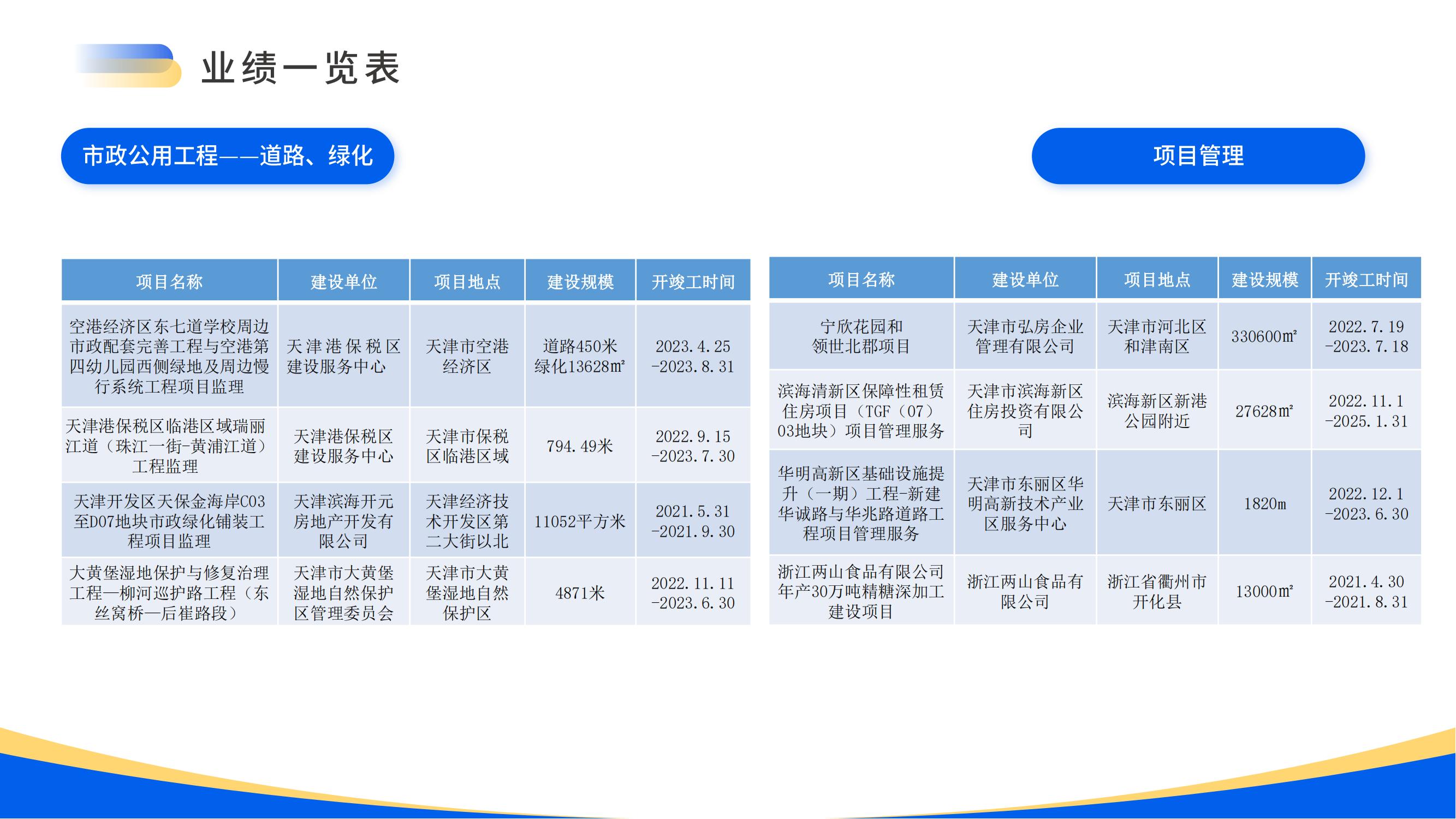 业绩一览表

市政公用工程——道路、绿化

| 项目名称 | 建设单位 | 项目地点 | 建设规模 | 开竣工时间 |
|---|---|---|---|---|
| 空港经济区东七道学校周边市政配套完善工程与空港第四幼儿园西侧绿地及周边慢行系统工程项目监理 | 天津港保税区建设服务中心 | 天津市空港经济区 | 道路450米 绿化13628㎡ | 2023.4.25 -2023.8.31 |
| 天津港保税区临港区域瑞丽江道（珠江一街-黄浦江道）工程监理 | 天津港保税区建设服务中心 | 天津市保税区临港区域 | 794.49米 | 2022.9.15 -2023.7.30 |
| 天津开发区天保金海岸C03至D07地块市政绿化铺装工程项目监理 | 天津滨海开元房地产开发有限公司 | 天津经济技术开发区第二大街以北 | 11052平方米 | 2021.5.31 -2021.9.30 |
| 大黄堡湿地保护与修复治理工程—柳河巡护路工程（东丝窝桥—后崔路段） | 天津市大黄堡湿地自然保护区管理委员会 | 天津市大黄堡湿地自然保护区 | 4871米 | 2022.11.11 -2023.6.30 |

项目管理

| 项目名称 | 建设单位 | 项目地点 | 建设规模 | 开竣工时间 |
|---|---|---|---|---|
| 宁欣花园和领世北郡项目 | 天津市弘房企业管理有限公司 | 天津市河北区和津南区 | 330600㎡ | 2022.7.19 -2023.7.18 |
| 滨海清新区保障性租赁住房项目（TGF（07）03地块）项目管理服务 | 天津市滨海新区住房投资有限公司 | 滨海新区新港公园附近 | 27628㎡ | 2022.11.1 -2025.1.31 |
| 华明高新区基础设施提升（一期）工程-新建华诚路与华兆路道路工程项目管理服务 | 天津市东丽区华明高新技术产业区服务中心 | 天津市东丽区 | 1820m | 2022.12.1 -2023.6.30 |
| 浙江两山食品有限公司年产30万吨精糖深加工建设项目 | 浙江两山食品有限公司 | 浙江省衢州市开化县 | 13000㎡ | 2021.4.30 -2021.8.31 |